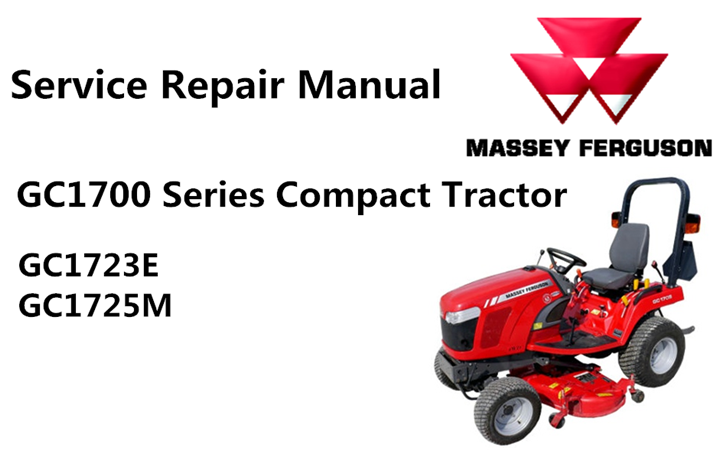 Service Repair Manual

MASSEY FERGUSON

GC1700 Series Compact Tractor

GC1723E
GC1725M

MASSEY FERGUSON

GC1705